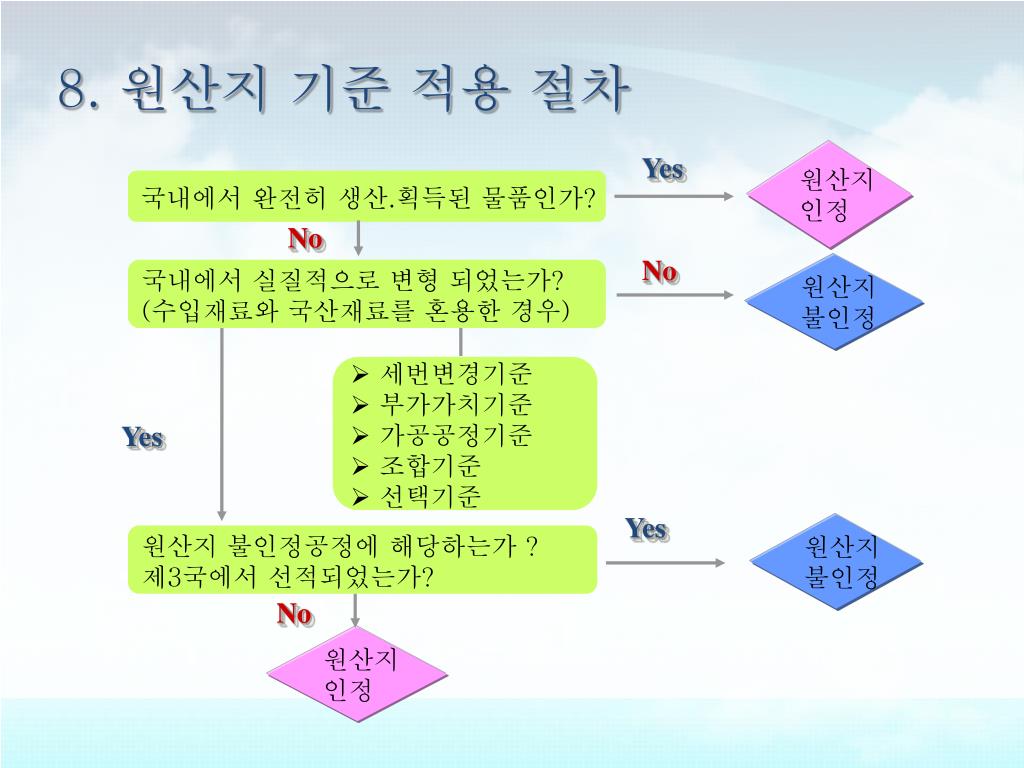 8. 원산지 기준 적용 절차

국내에서 완전히 생산.획득된 물품인가?

Yes

원산지 인정

No

국내에서 실질적으로 변형 되었는가?
(수입재료와 국산재료를 혼용한 경우)

No

원산지 불인정

➢ 세번변경기준
➢ 부가가치기준
➢ 가공공정기준
➢ 조합기준
➢ 선택기준

Yes

원산지 불인정공정에 해당하는가 ?
제3국에서 선적되었는가?

Yes

원산지 불인정

No

원산지 인정